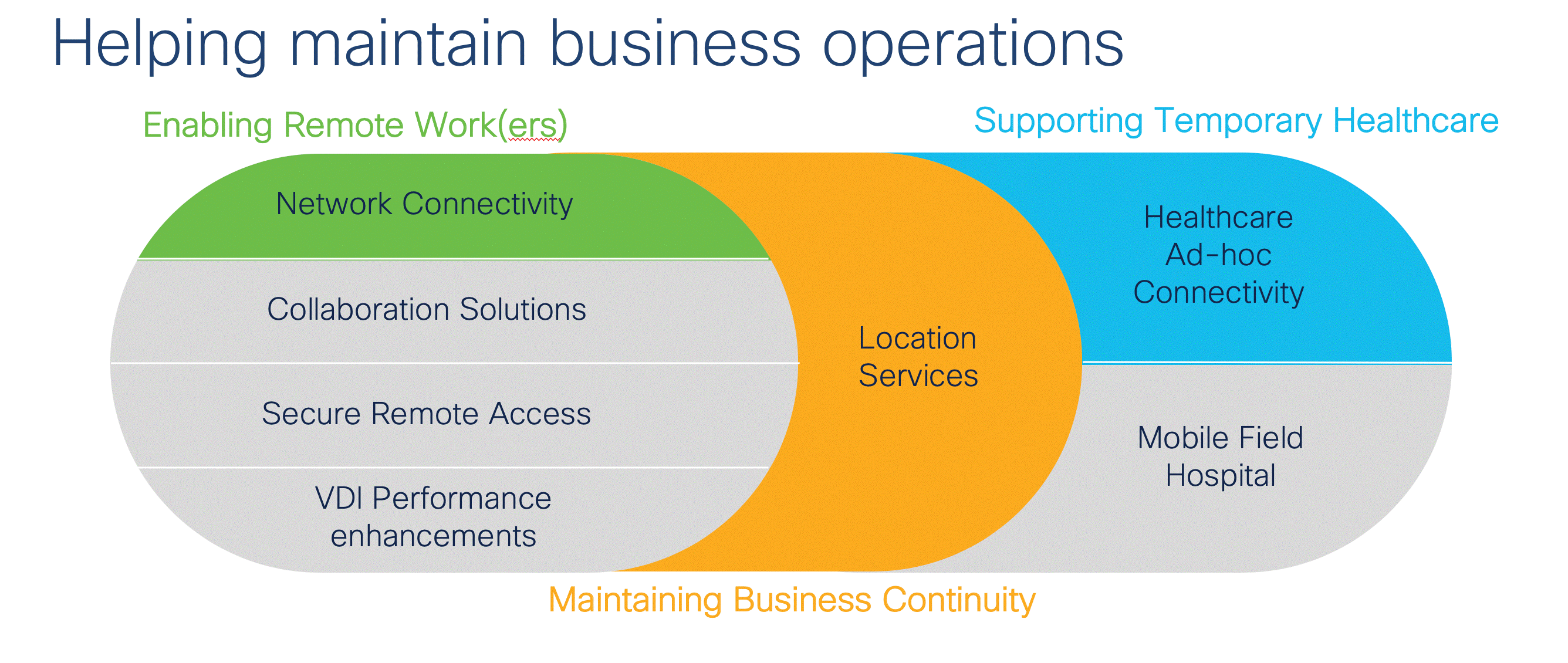 Helping maintain business operations

Enabling Remote Work(ers)

Supporting Temporary Healthcare

Network Connectivity

Collaboration Solutions

Secure Remote Access

VDI Performance enhancements

Location Services

Healthcare Ad-hoc Connectivity

Mobile Field Hospital

Maintaining Business Continuity